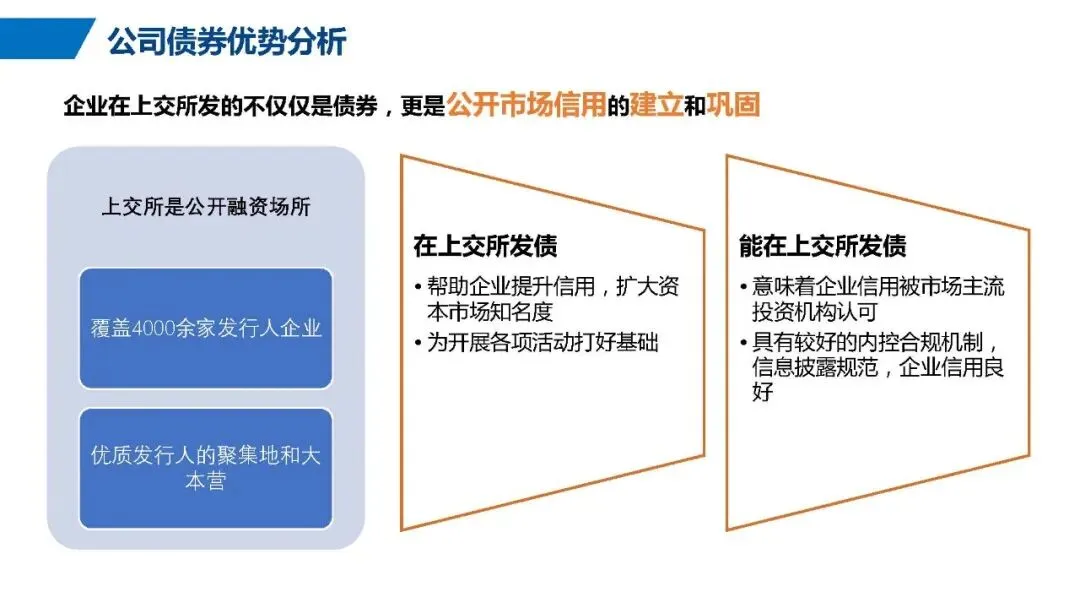 公司债券优势分析

企业在上交所发的不仅仅是债券，更是公开市场信用的建立和巩固

上交所是公开融资场所

覆盖4000余家发行人企业

优质发行人的聚集地和大本营

在上交所发债

• 帮助企业提升信用，扩大资本市场知名度
• 为开展各项活动打好基础

能在上交所发债

• 意味着企业信用被市场主流投资机构认可
• 具有较好的内控合规机制，信息披露规范，企业信用良好